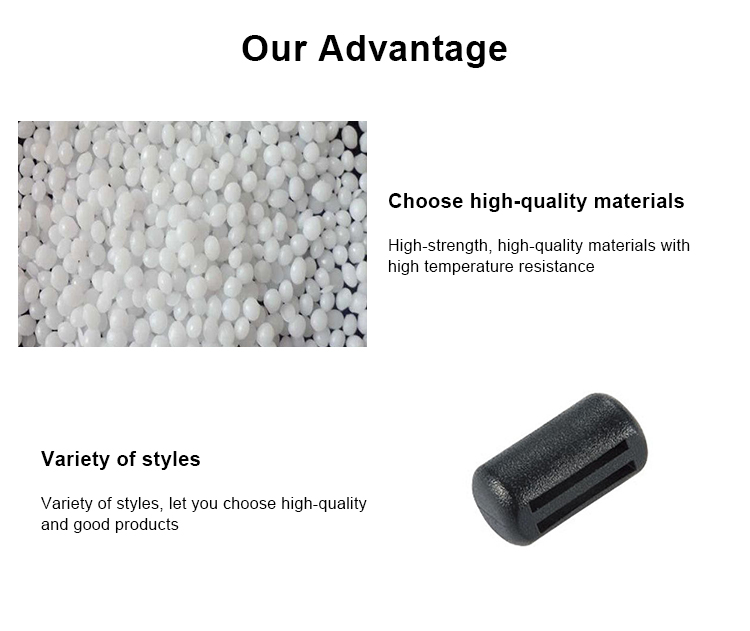 Our Advantage

Choose high-quality materials

High-strength, high-quality materials with high temperature resistance

Variety of styles

Variety of styles, let you choose high-quality and good products